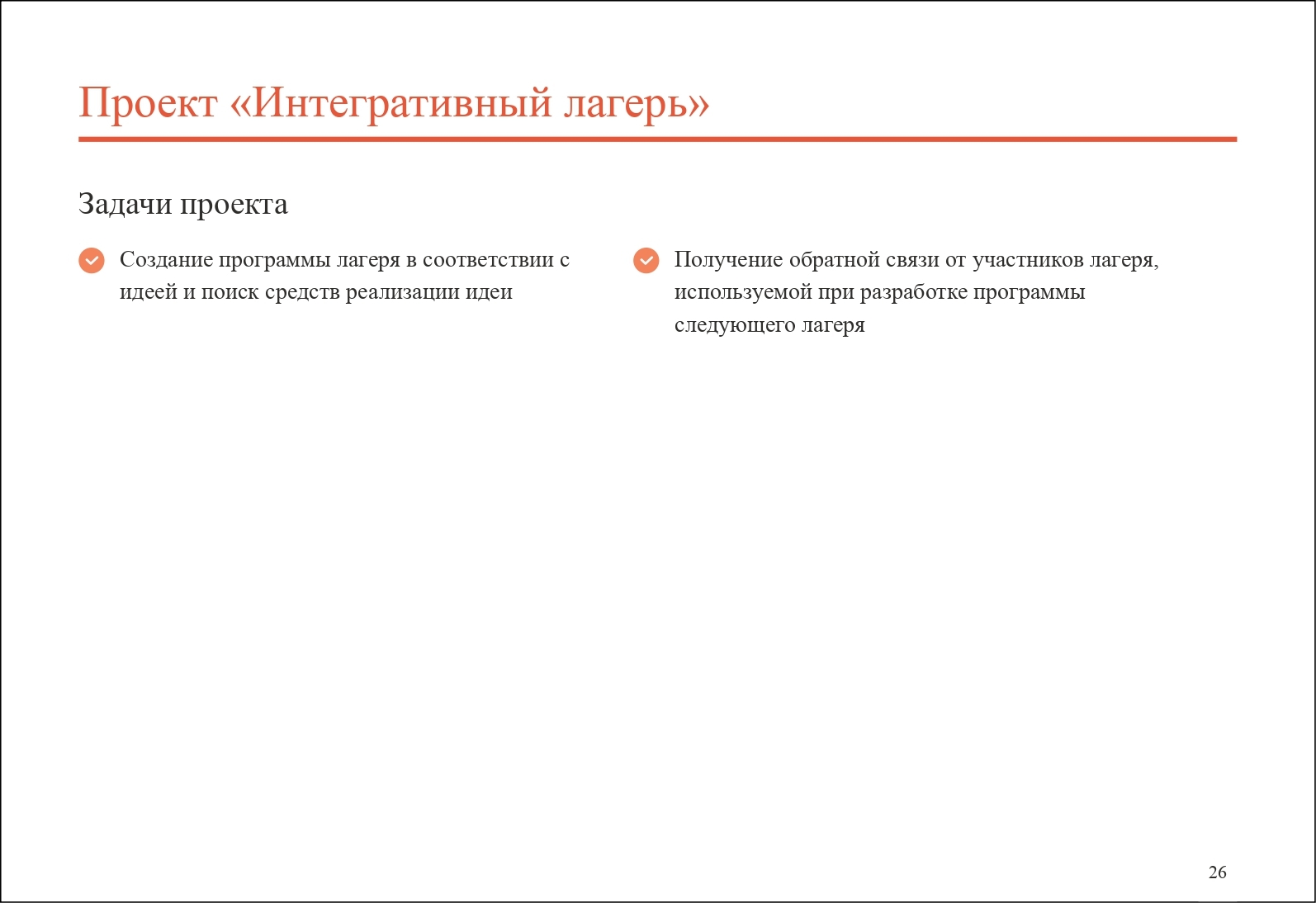 Проект «Интегративный лагерь»

Задачи проекта

Создание программы лагеря в соответствии с идеей и поиск средств реализации идеи

Получение обратной связи от участников лагеря, используемой при разработке программы следующего лагеря

26